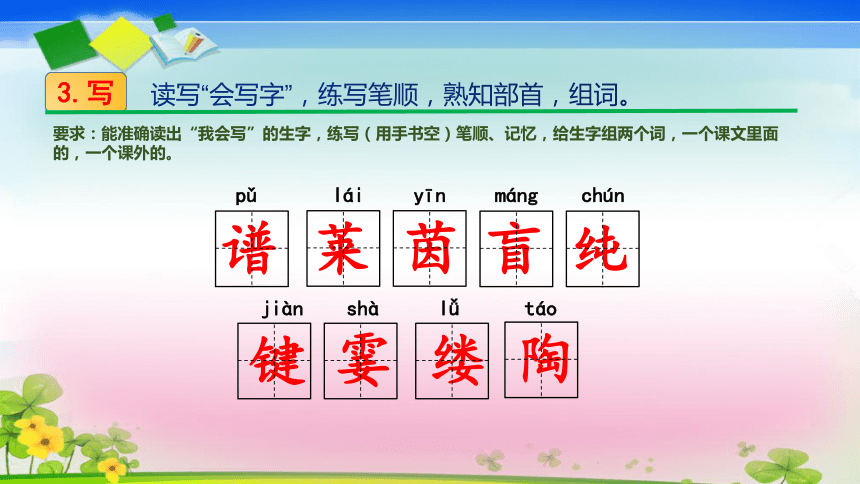 3. 写

读写“会写字”，练写笔顺，熟知部首，组词。

要求：能准确读出“我会写”的生字，练写（用手书空）笔顺、记忆，给生字组两个词，一个课文里面的，一个课外的。

pǔ lái yīn máng chún

谱 莱 茵 盲 纯

jiàn shà lǚ táo

键 霎 缕 陶